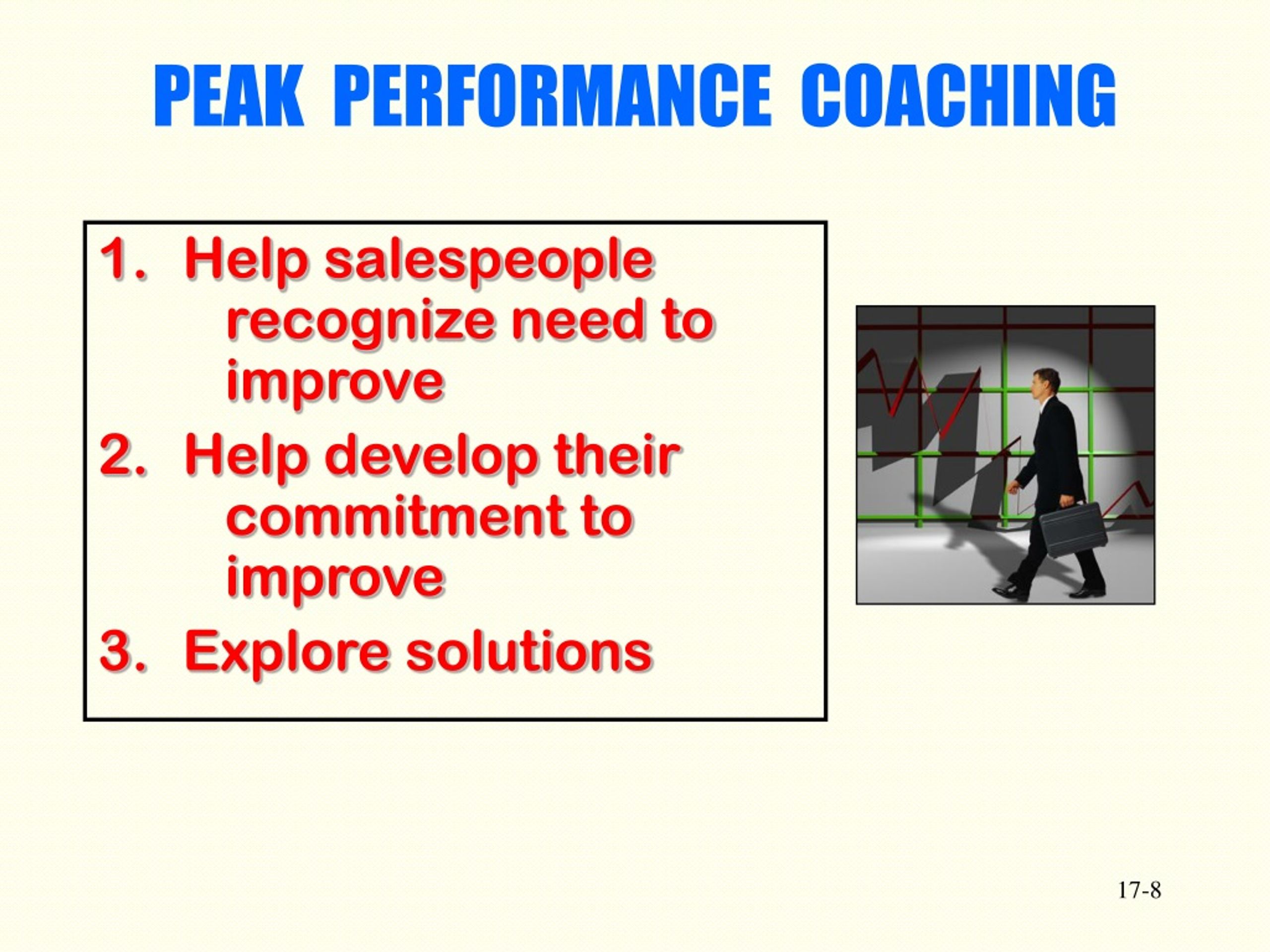 PEAK PERFORMANCE COACHING

1. Help salespeople recognize need to improve
2. Help develop their commitment to improve
3. Explore solutions

17-8